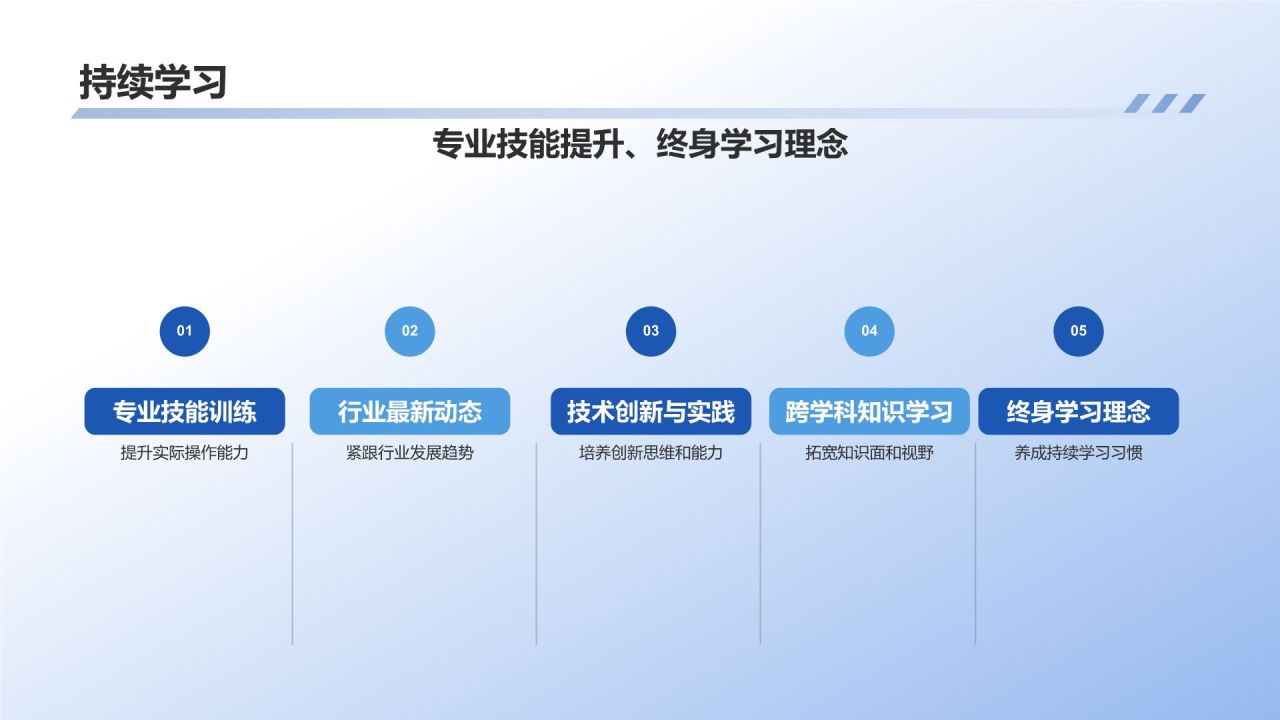 持续学习

专业技能提升、终身学习理念

01

专业技能训练

提升实际操作能力

02

行业最新动态

紧跟行业发展趋势

03

技术创新与实践

培养创新思维和能力

04

跨学科知识学习

拓宽知识面和视野

05

终身学习理念

养成持续学习习惯